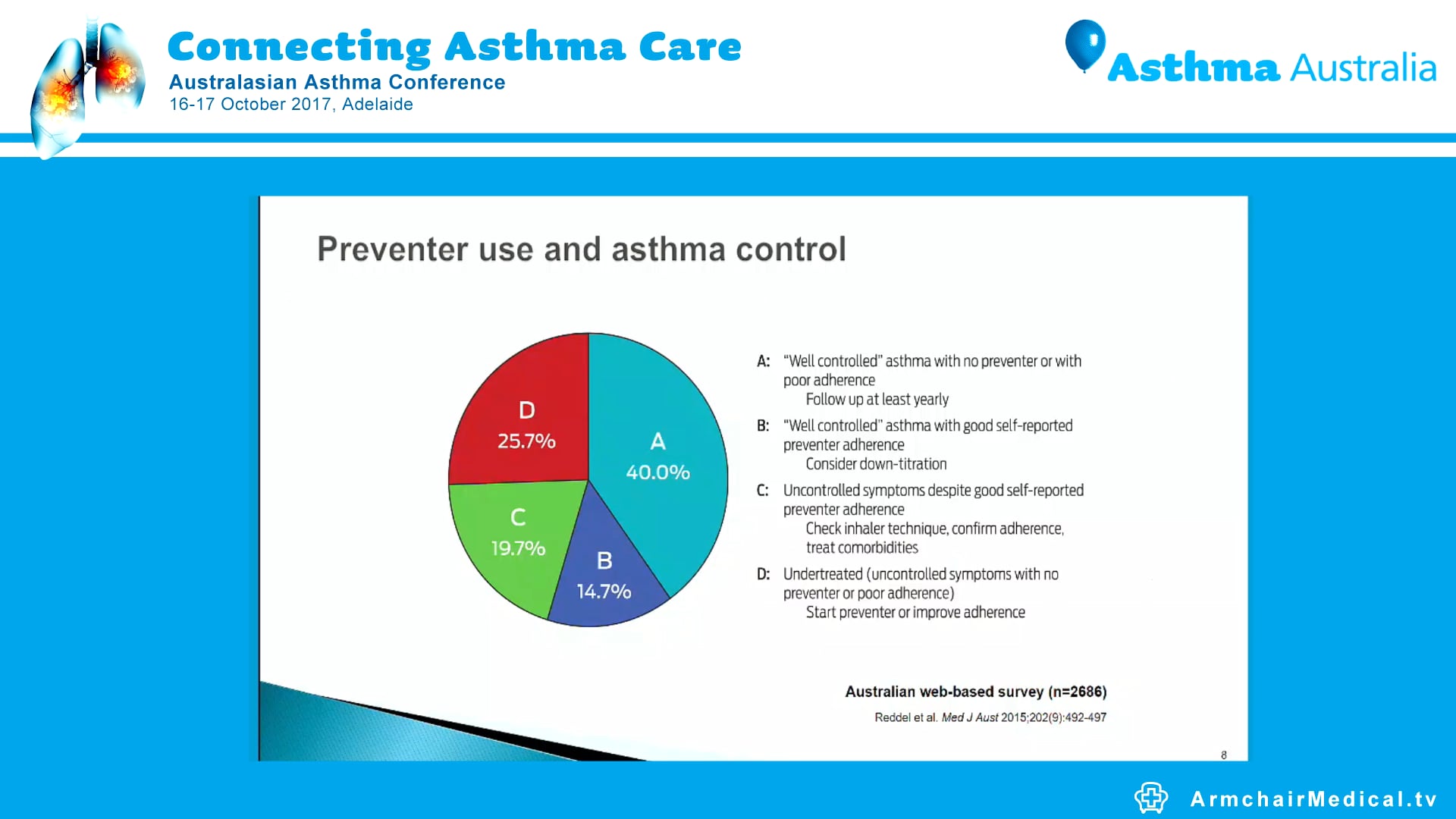 Connecting Asthma Care
Australasian Asthma Conference
16-17 October 2017, Adelaide

Asthma Australia

Preventer use and asthma control

D
25.7%

A
40.0%

C
19.7%

B
14.7%

A: "Well controlled" asthma with no preventer or with poor adherence
Follow up at least yearly

B: "Well controlled" asthma with good self-reported preventer adherence
Consider down-titration

C: Uncontrolled symptoms despite good self-reported preventer adherence
Check inhaler technique, confirm adherence, treat comorbidities

D: Undertreated (uncontrolled symptoms with no preventer or poor adherence)
Start preventer or improve adherence

Australian web-based survey (n=2686)

Reddel et al. Med J Aust 2015;202(9):492-497

8

ArmchairMedical.tv